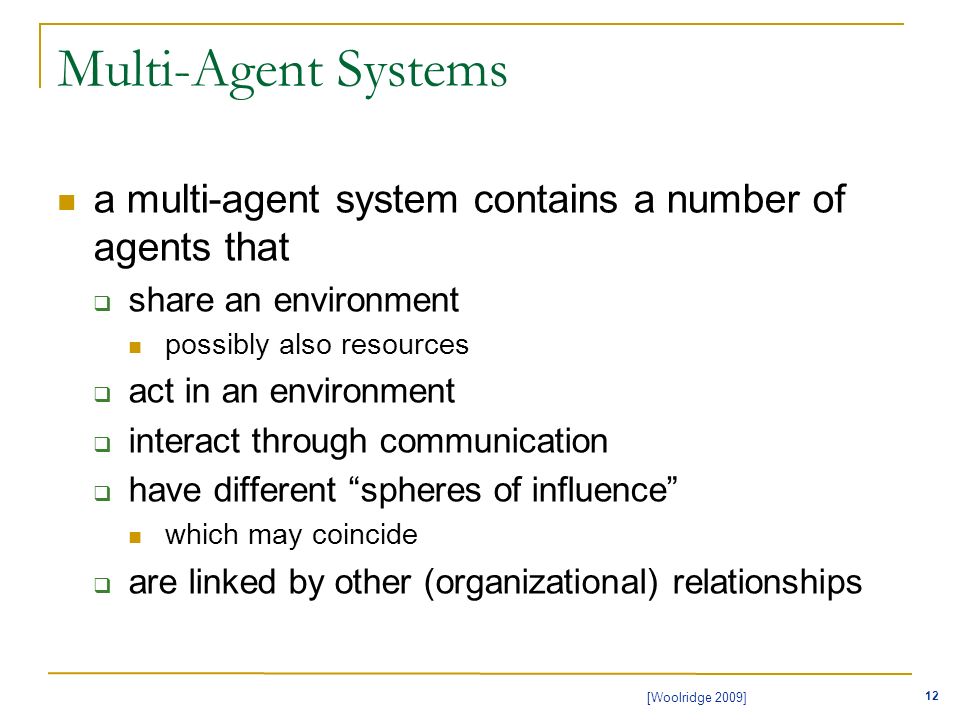 Multi-Agent Systems

a multi-agent system contains a number of agents that

share an environment

possibly also resources

act in an environment

interact through communication

have different “spheres of influence”

which may coincide

are linked by other (organizational) relationships

[Woolridge 2009]

12